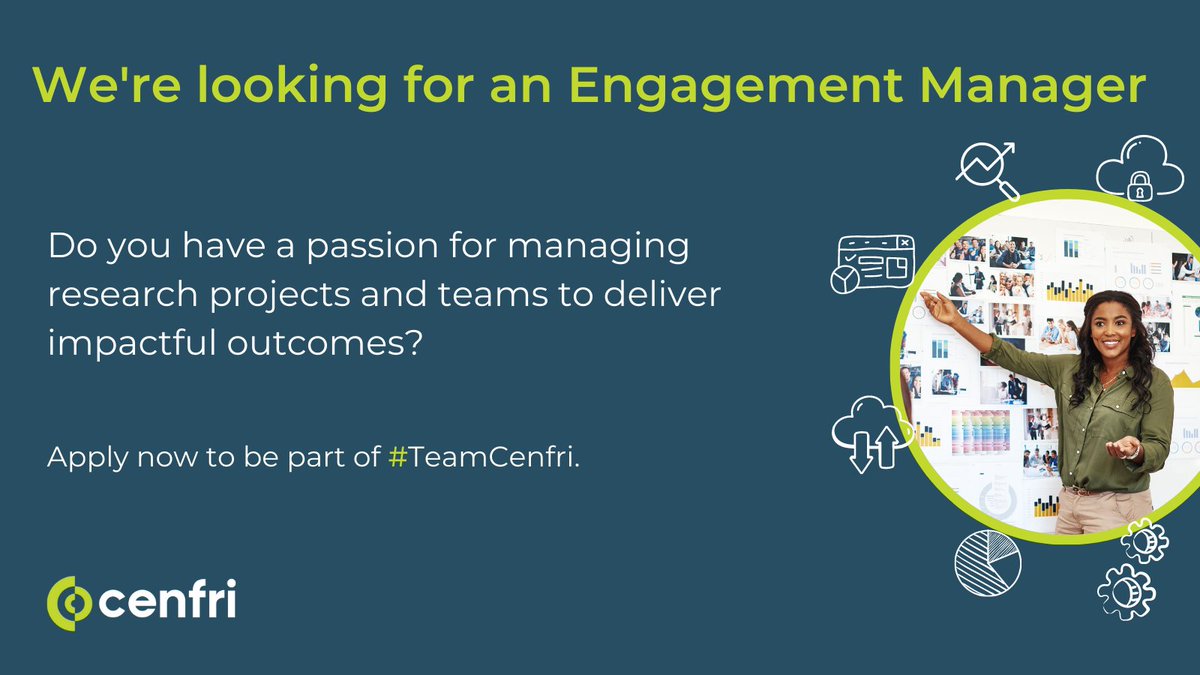 We're looking for an Engagement Manager

Do you have a passion for managing research projects and teams to deliver impactful outcomes?

Apply now to be part of #TeamCenfri.

cenfri